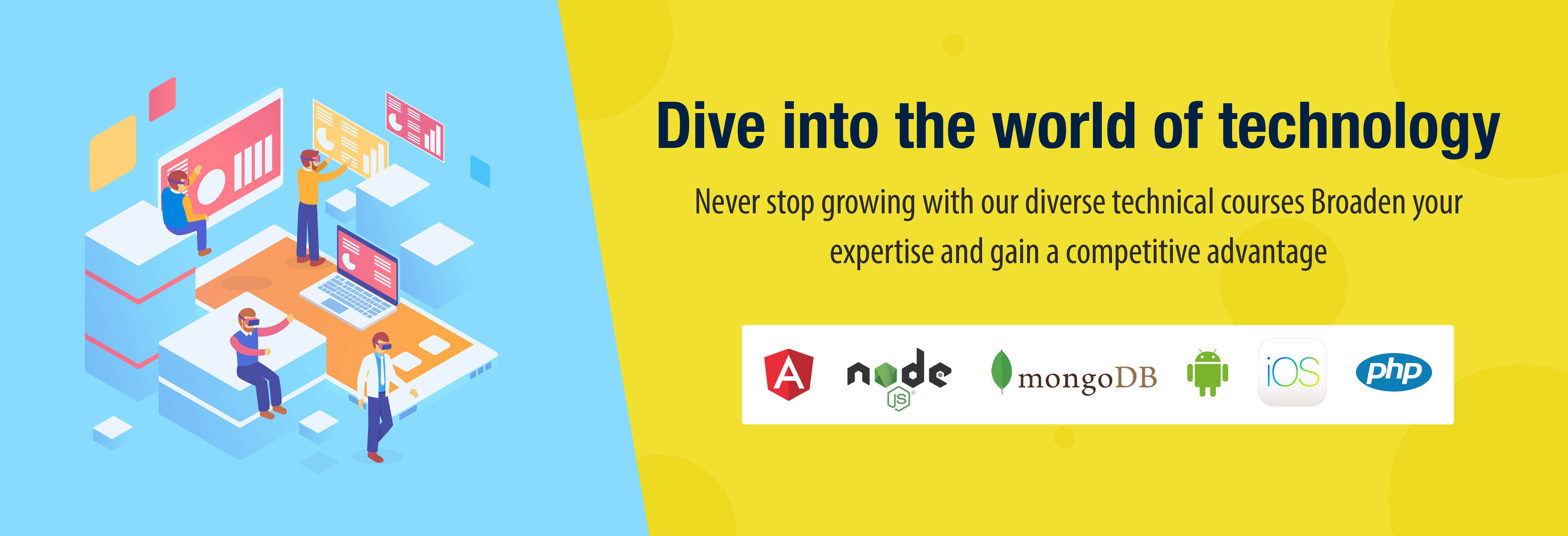 Dive into the world of technology

Never stop growing with our diverse technical courses Broaden your expertise and gain a competitive advantage

A node JS mongoDB iOS php